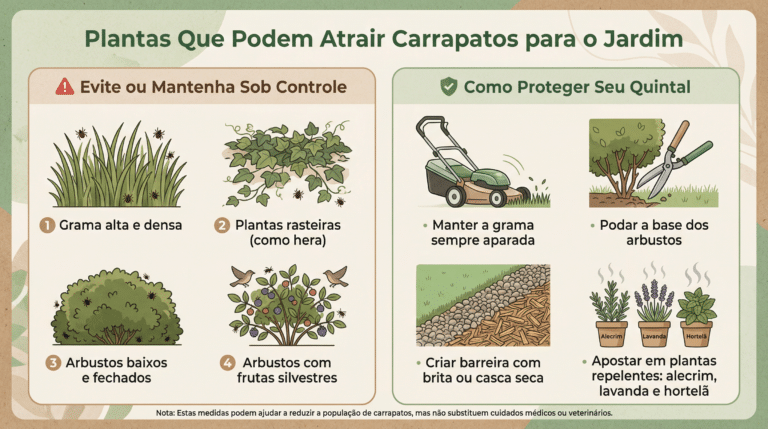 Plantas Que Podem Atrair Carrapatos para o Jardim

Evite ou Mantenha Sob Controle

1 Grama alta e densa

2 Plantas rasteiras (como hera)

3 Arbustos baixos e fechados

4 Arbustos com frutas silvestres

Como Proteger Seu Quintal

• Manter a grama sempre aparada

• Podar a base dos arbustos

• Criar barreira com brita ou casca seca

Alecrim Lavanda Hortelã

• Apostar em plantas repelentes: alecrim, lavanda e hortelã

Nota: Estas medidas podem ajudar a reduzir a população de carrapatos, mas não substituem cuidados médicos ou veterinários.